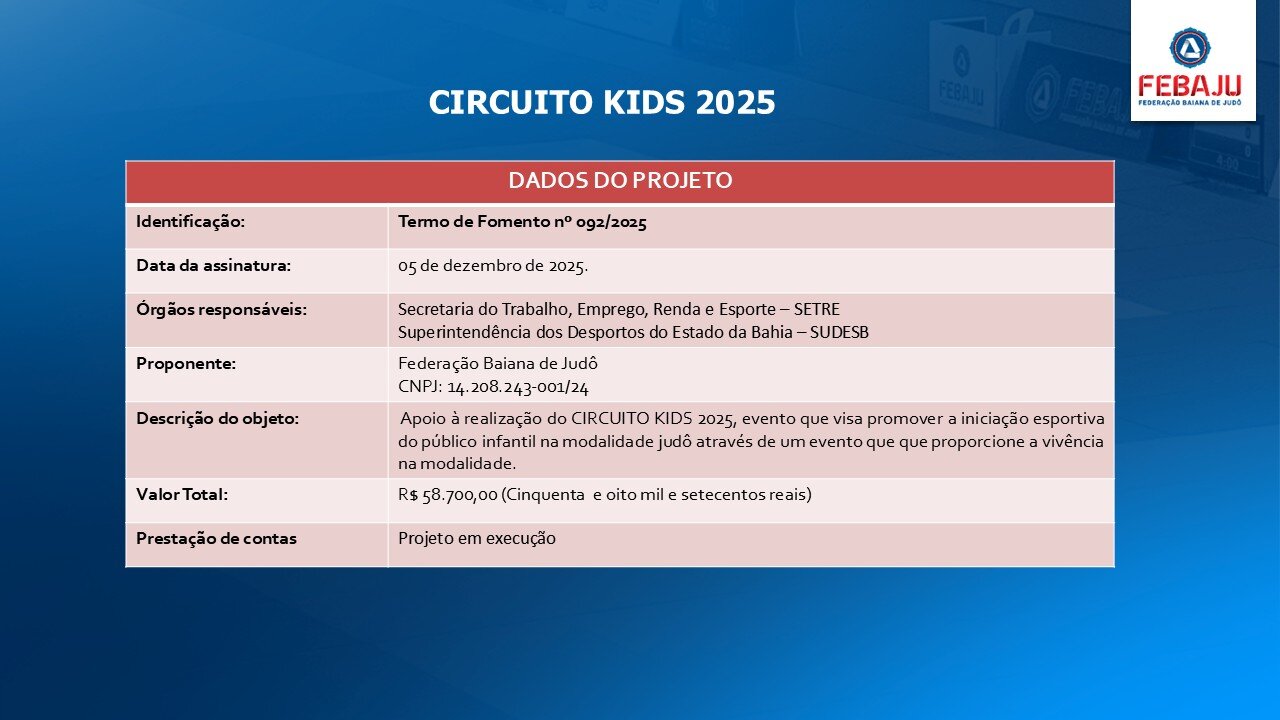 FEBAJU
FEDERAÇÃO BAIANA DE JUDÔ

CIRCUITO KIDS 2025

| DADOS DO PROJETO | |
|---|---|
| Identificação: | Termo de Fomento nº 092/2025 |
| Data da assinatura: | 05 de dezembro de 2025. |
| Órgãos responsáveis: | Secretaria do Trabalho, Emprego, Renda e Esporte – SETRE Superintendência dos Desportos do Estado da Bahia – SUDESB |
| Proponente: | Federação Baiana de Judô CNPJ: 14.208.243-001/24 |
| Descrição do objeto: | Apoio à realização do CIRCUITO KIDS 2025, evento que visa promover a iniciação esportiva do público infantil na modalidade judô através de um evento que que proporcione a vivência na modalidade. |
| Valor Total: | R$ 58.700,00 (Cinquenta e oito mil e setecentos reais) |
| Prestação de contas | Projeto em execução |